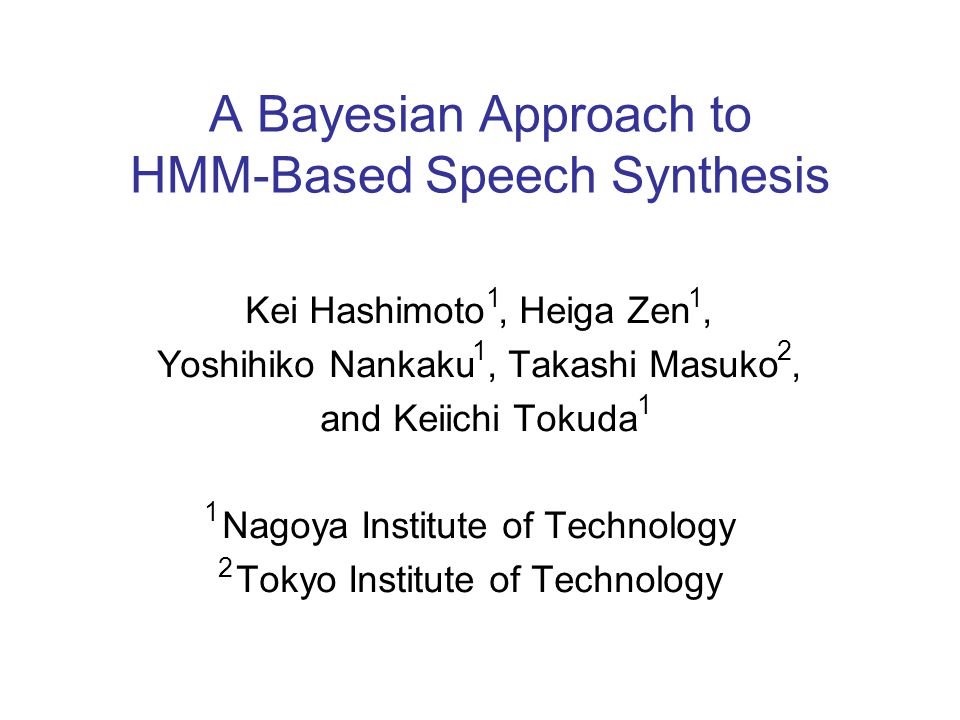 A Bayesian Approach to HMM-Based Speech Synthesis

Kei Hashimoto$^1$, Heiga Zen$^1$, Yoshihiko Nankaku$^1$, Takashi Masuko$^2$, and Keiichi Tokuda$^1$

$^1$Nagoya Institute of Technology
$^2$Tokyo Institute of Technology